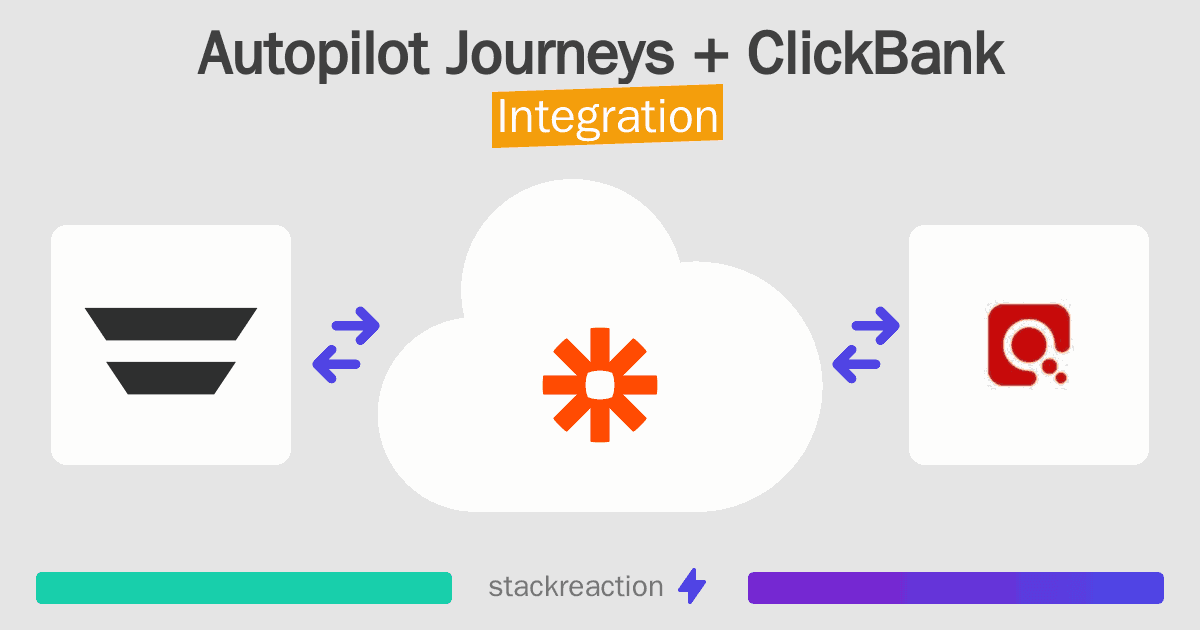 Autopilot Journeys + ClickBank
Integration

stackreaction